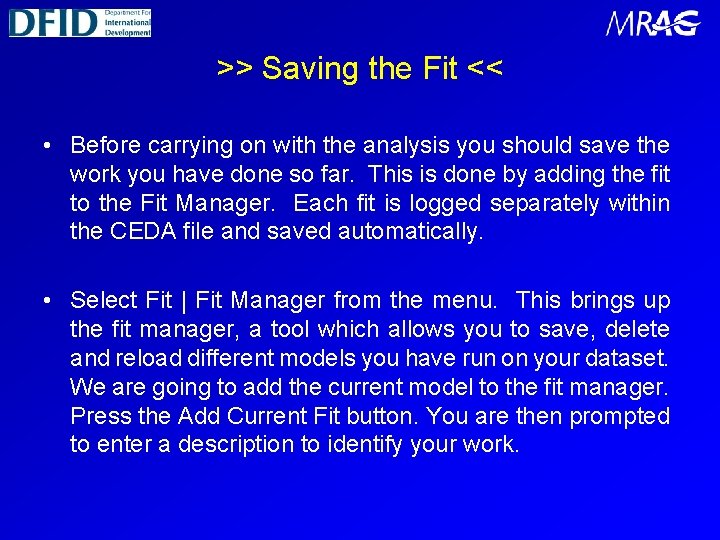 DFID Department For International Development

MRAG

>> Saving the Fit <<

• Before carrying on with the analysis you should save the work you have done so far. This is done by adding the fit to the Fit Manager. Each fit is logged separately within the CEDA file and saved automatically.

• Select Fit | Fit Manager from the menu. This brings up the fit manager, a tool which allows you to save, delete and reload different models you have run on your dataset. We are going to add the current model to the fit manager. Press the Add Current Fit button. You are then prompted to enter a description to identify your work.